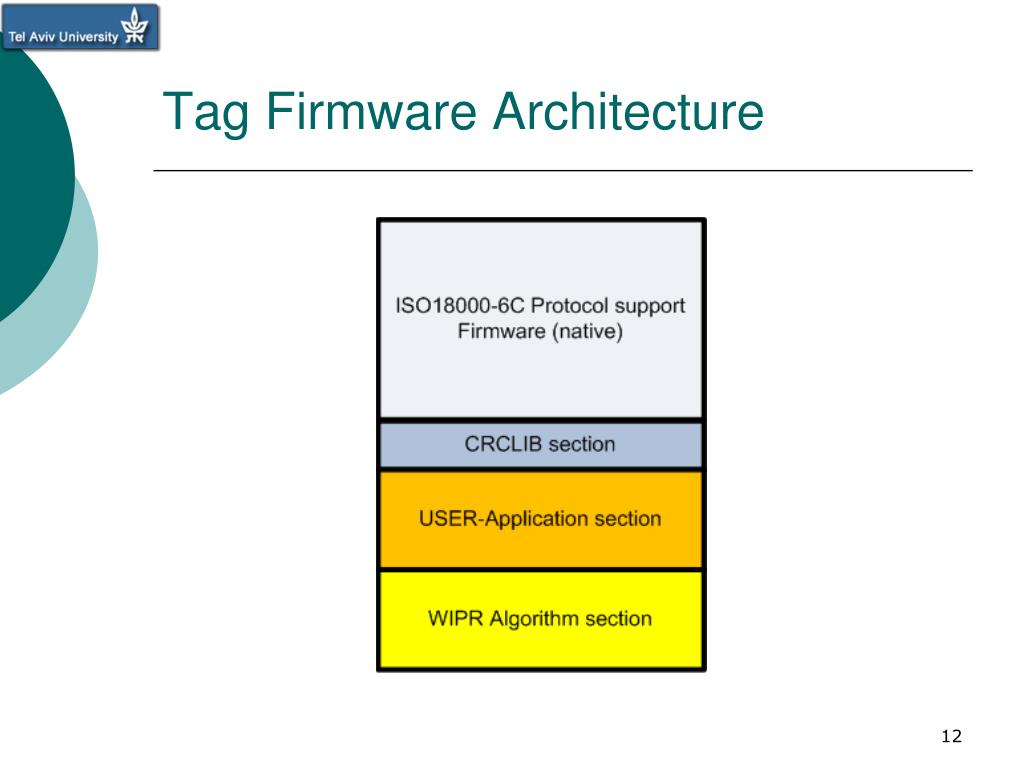 Tel Aviv University

Tag Firmware Architecture

ISO18000-6C Protocol support Firmware (native)

CRCLIB section

USER-Application section

WIPR Algorithm section

12